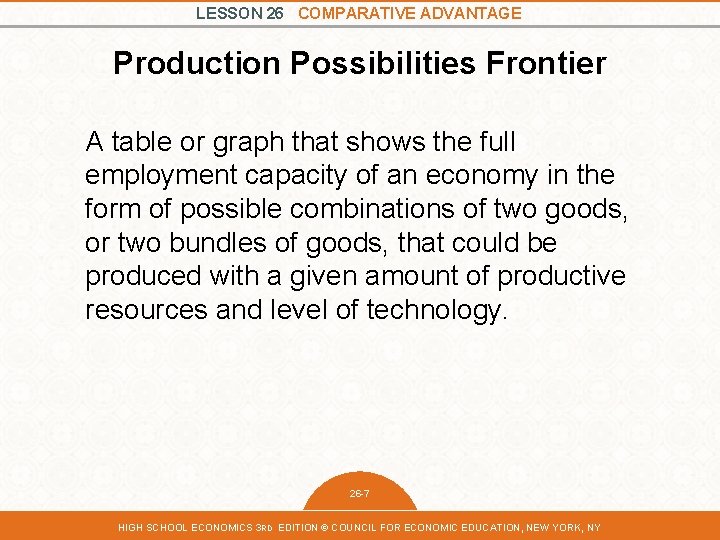 LESSON 26 COMPARATIVE ADVANTAGE

Production Possibilities Frontier

A table or graph that shows the full employment capacity of an economy in the form of possible combinations of two goods, or two bundles of goods, that could be produced with a given amount of productive resources and level of technology.

26-7

HIGH SCHOOL ECONOMICS 3RD EDITION © COUNCIL FOR ECONOMIC EDUCATION, NEW YORK, NY